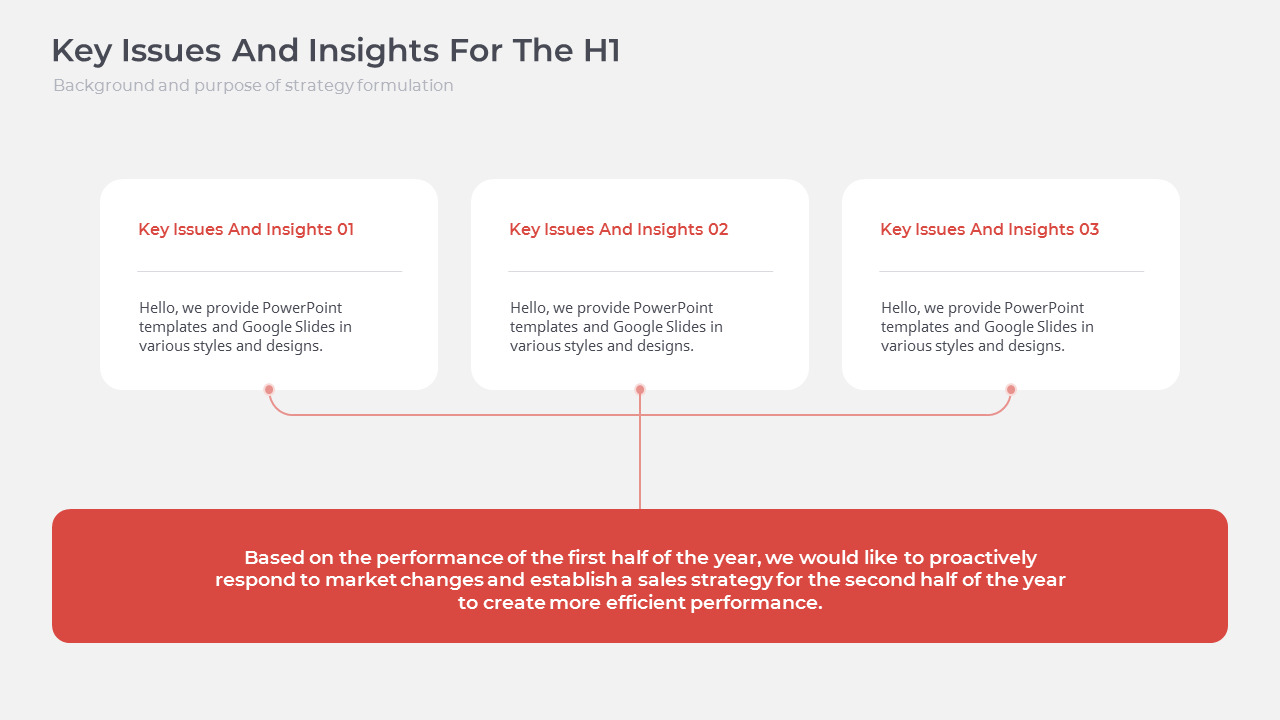 Key Issues And Insights For The H1

Background and purpose of strategy formulation

Key Issues And Insights 01

Hello, we provide PowerPoint templates and Google Slides in various styles and designs.

Key Issues And Insights 02

Hello, we provide PowerPoint templates and Google Slides in various styles and designs.

Key Issues And Insights 03

Hello, we provide PowerPoint templates and Google Slides in various styles and designs.

Based on the performance of the first half of the year, we would like to proactively respond to market changes and establish a sales strategy for the second half of the year to create more efficient performance.